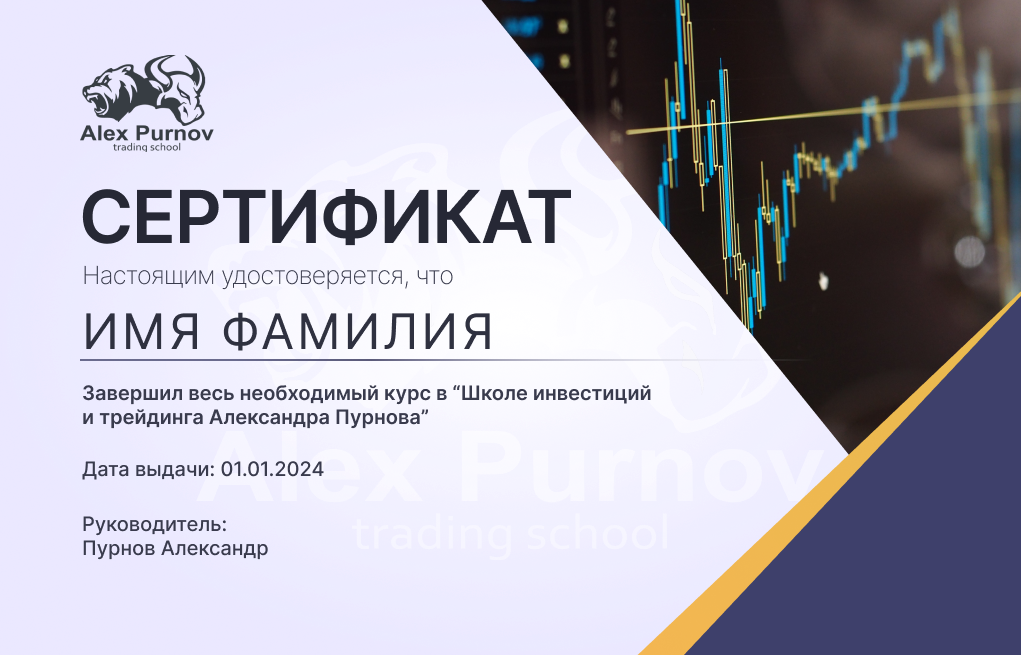 Alex Purnov
trading school

СЕРТИФИКАТ

Настоящим удостоверяется, что

ИМЯ ФАМИЛИЯ

Завершил весь необходимый курс в “Школе инвестиций и трейдинга Александра Пурнова”

Дата выдачи: 01.01.2024

Руководитель:
Пурнов Александр

Alex Purnov
trading school